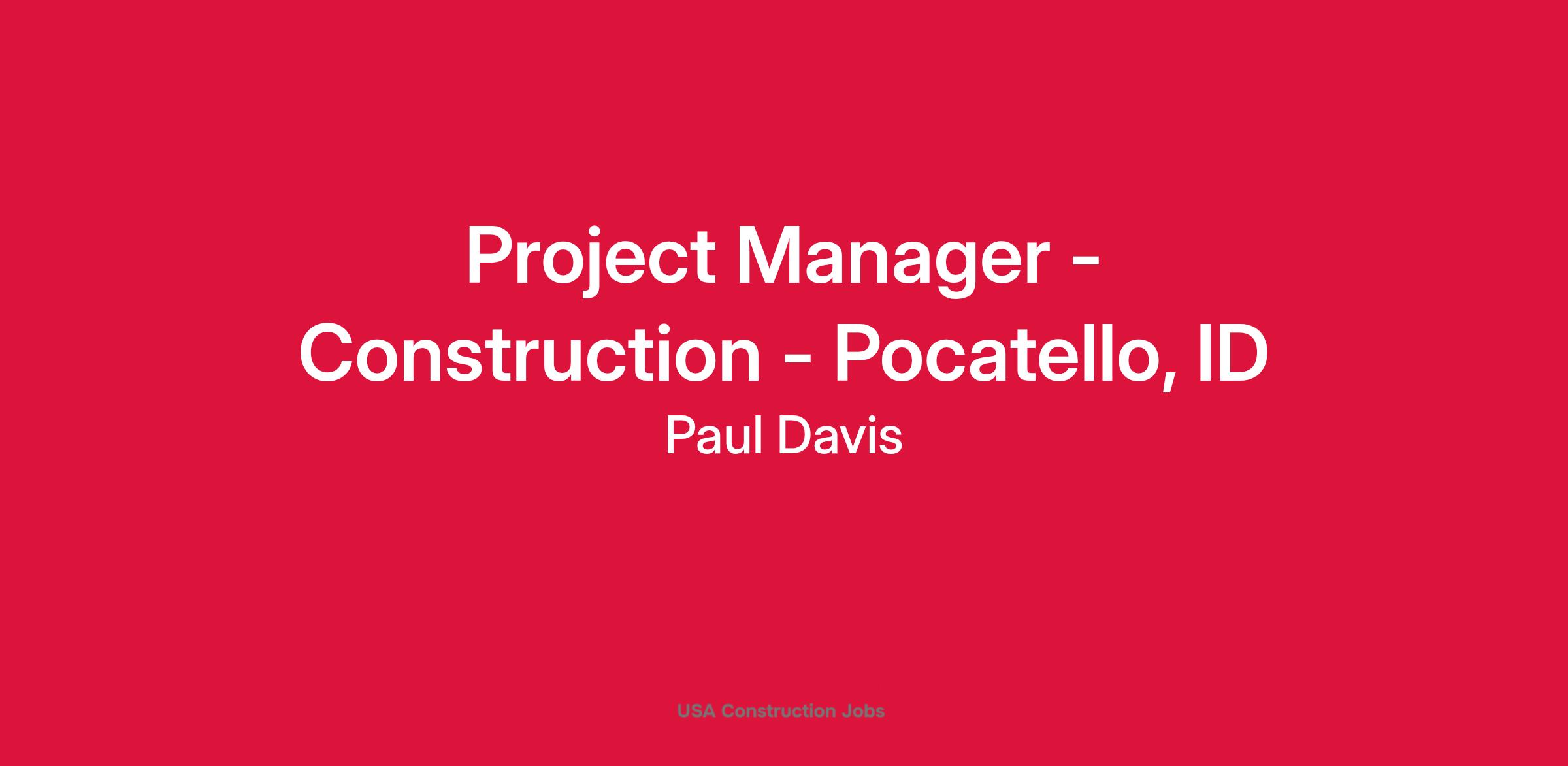 Project Manager - Construction - Pocatello, ID

Paul Davis

USA Construction Jobs